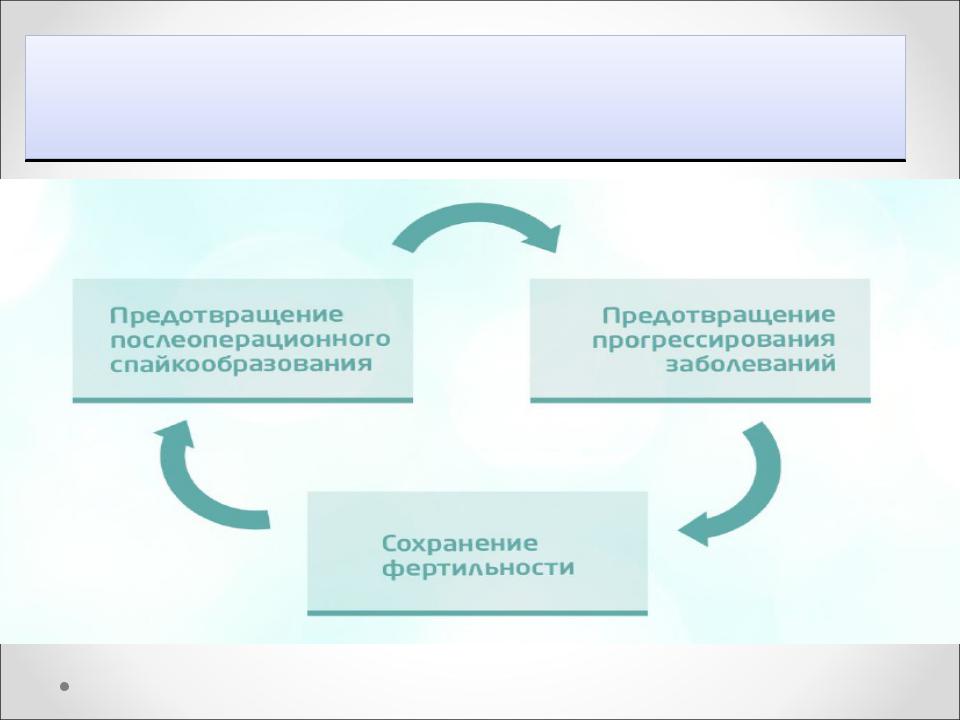 Предотвращение послеоперационного спайкообразования

Предотвращение прогрессирования заболеваний

Сохранение фертильности